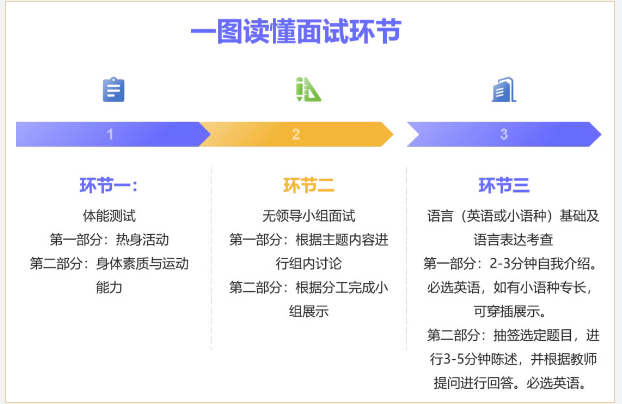 一图读懂面试环节

1

2

3

环节一：

体能测试
第一部分：热身活动
第二部分：身体素质与运动能力

环节二

无领导小组面试
第一部分：根据主题内容进行组内讨论
第二部分：根据分工完成小组展示

环节三

语言（英语或小语种）基础及语言表达考查
第一部分：2-3分钟自我介绍。必选英语，如有小语种专长，可穿插展示。
第二部分：抽签选定题目，进行3-5分钟陈述，并根据教师提问进行回答。必选英语。